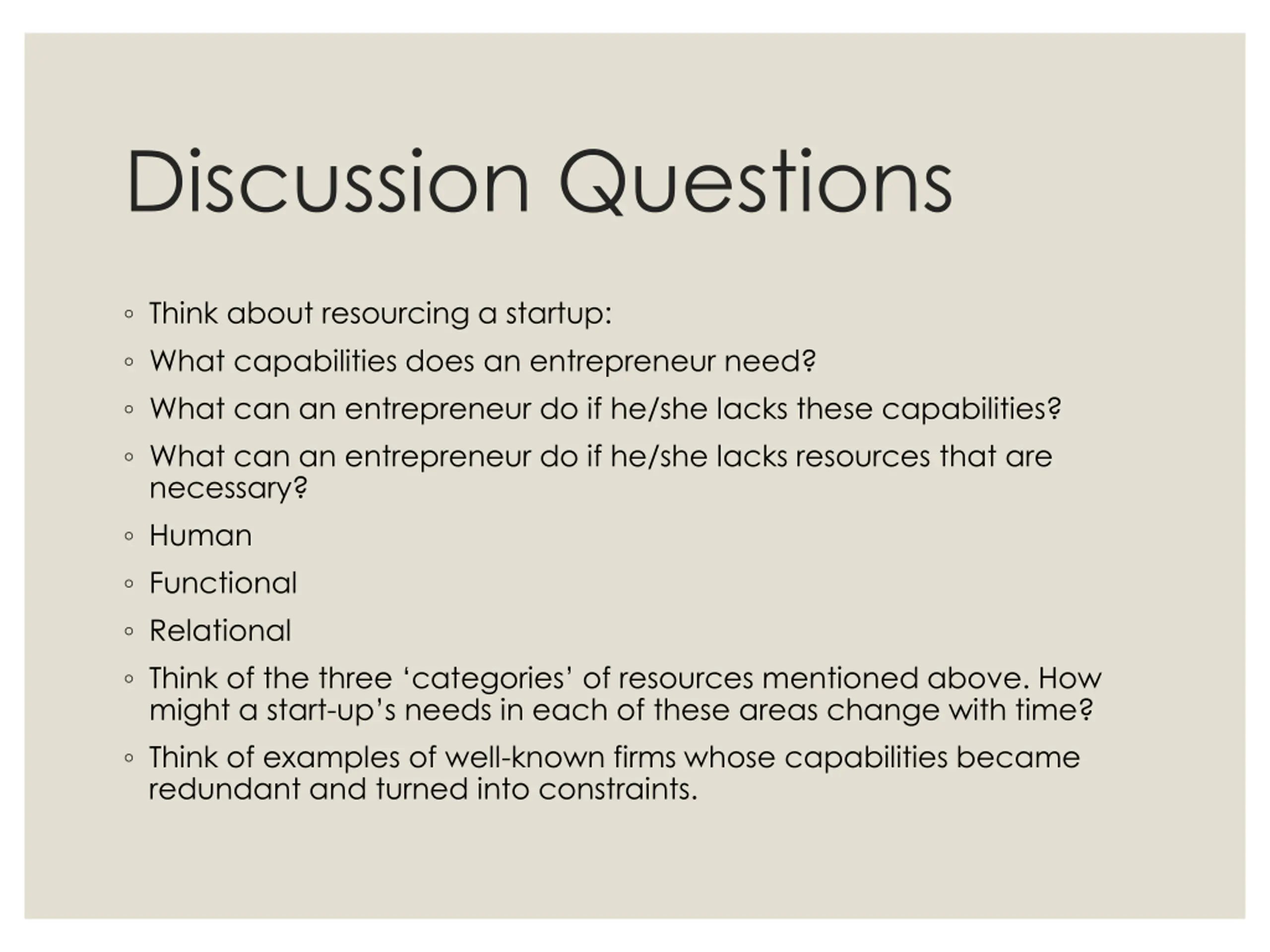 Discussion Questions

◦ Think about resourcing a startup:
◦ What capabilities does an entrepreneur need?
◦ What can an entrepreneur do if he/she lacks these capabilities?
◦ What can an entrepreneur do if he/she lacks resources that are necessary?
◦ Human
◦ Functional
◦ Relational
◦ Think of the three ‘categories’ of resources mentioned above. How might a start-up’s needs in each of these areas change with time?
◦ Think of examples of well-known firms whose capabilities became redundant and turned into constraints.